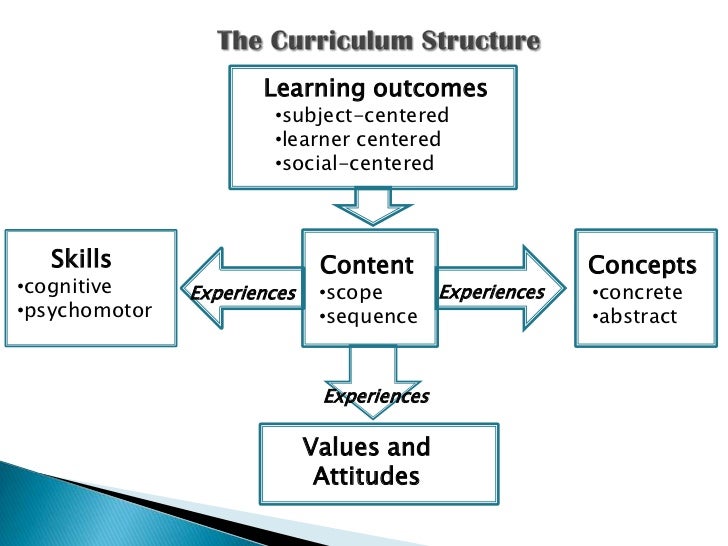 The Curriculum Structure

Learning outcomes
•subject-centered
•learner centered
•social-centered

Skills
•cognitive
•psychomotor

Experiences

Content
•scope
•sequence

Experiences

Concepts
•concrete
•abstract

Experiences

Values and Attitudes